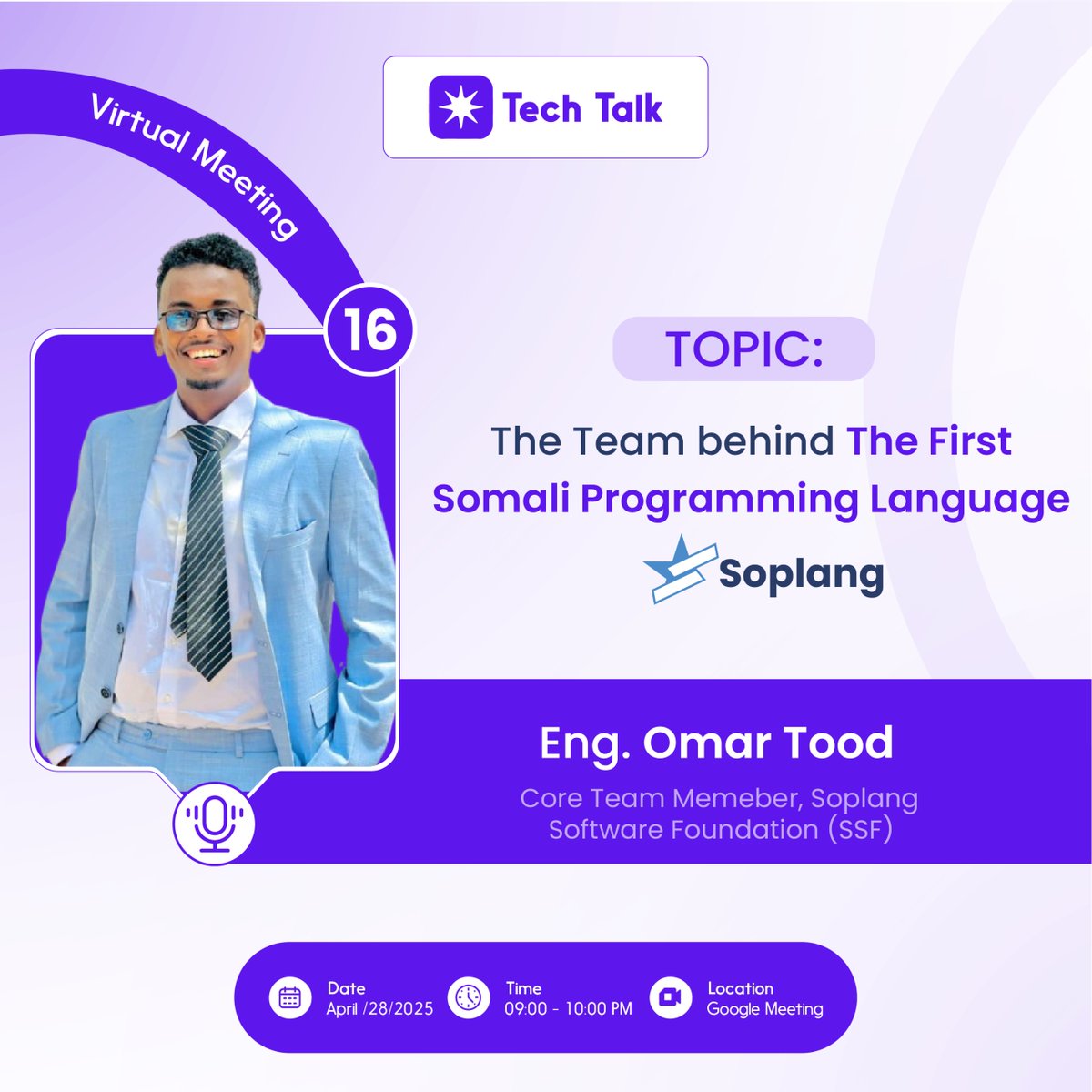 Tech Talk

Virtual Meeting

16

TOPIC:

The Team behind The First Somali Programming Language

Soplang

Eng. Omar Tood

Core Team Memeber, Soplang Software Foundation (SSF)

Date
April /28/2025

Time
09:00 - 10:00 PM

Location
Google Meeting